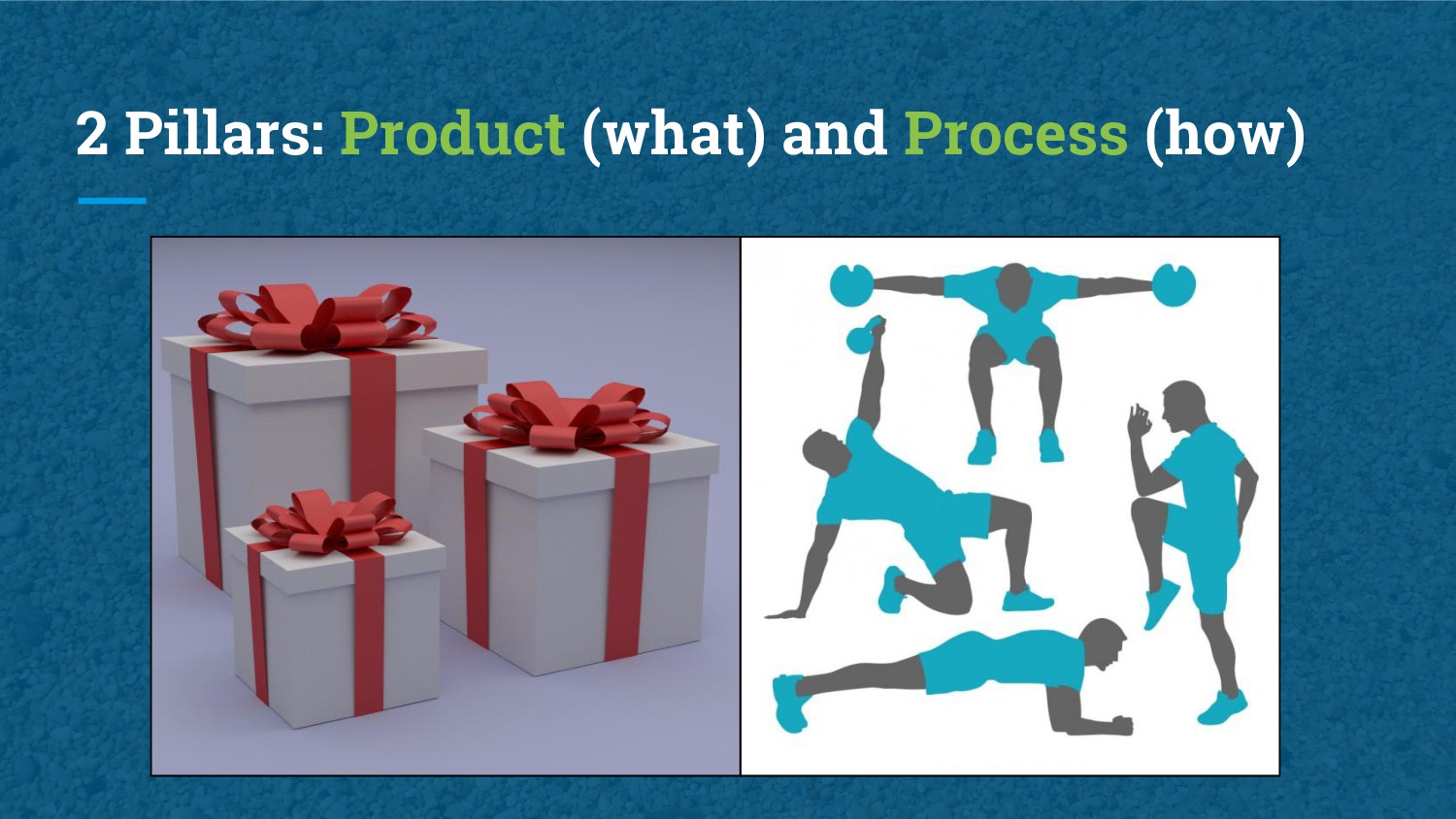 2 Pillars: Product (what) and Process (how)